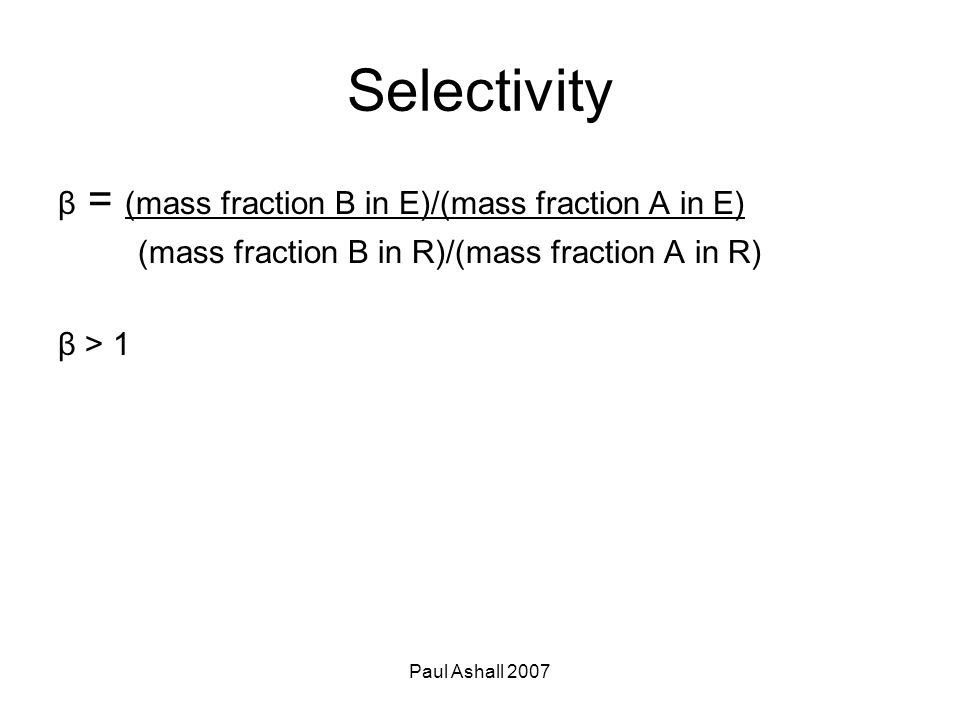 Selectivity

$\beta = \frac{\text{(mass fraction B in E)/(mass fraction A in E)}}{\text{(mass fraction B in R)/(mass fraction A in R)}}$

$\beta > 1$

Paul Ashall 2007